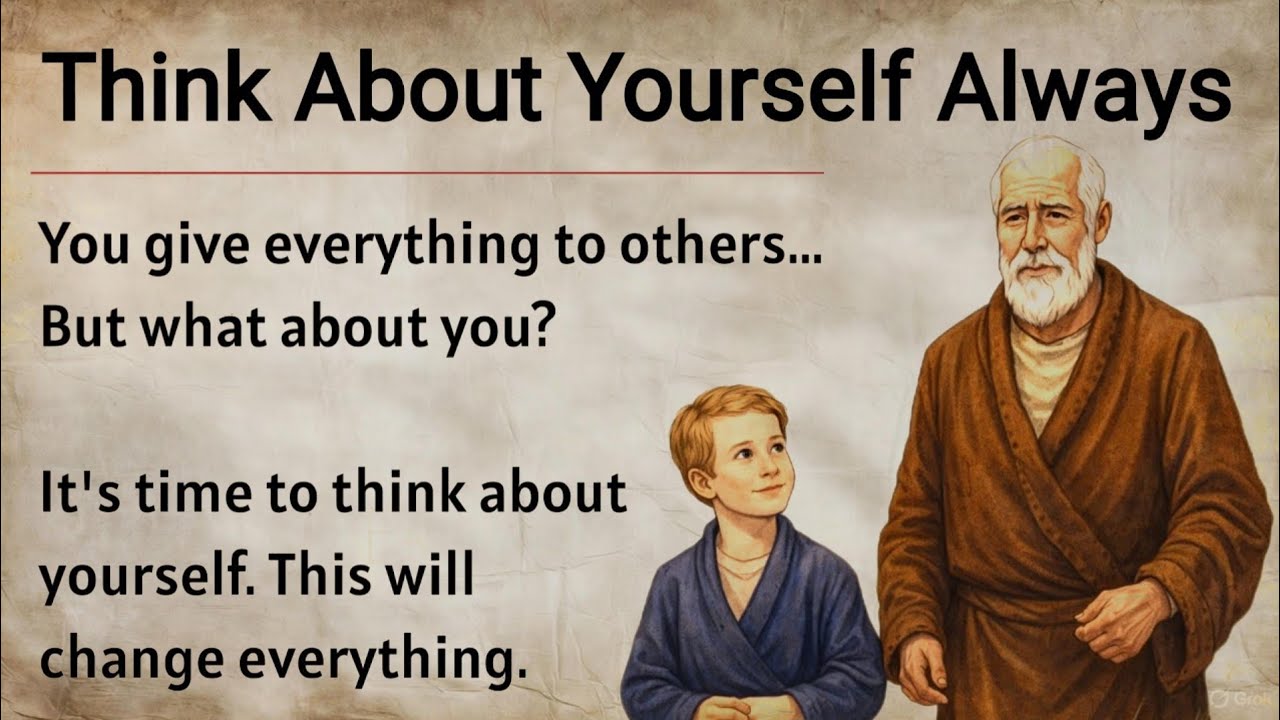 Think About Yourself Always

You give everything to others...
But what about you?

It's time to think about yourself. This will change everything.

Grok